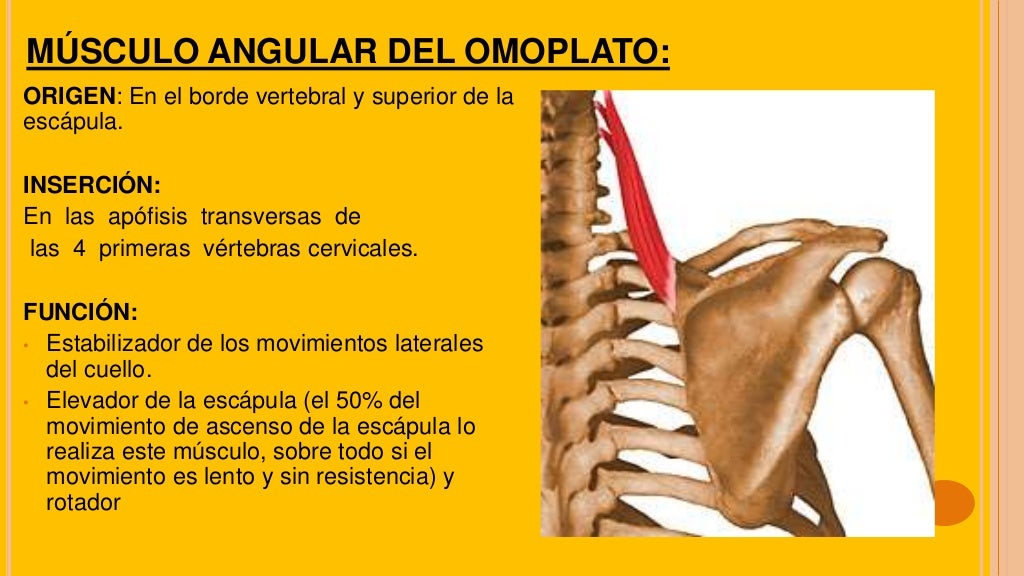 MÚSCULO ANGULAR DEL OMOPLATO:

ORIGEN: En el borde vertebral y superior de la escápula.

INSERCIÓN:
En las apófisis transversas de las 4 primeras vértebras cervicales.

FUNCIÓN:
• Estabilizador de los movimientos laterales del cuello.
• Elevador de la escápula (el 50% del movimiento de ascenso de la escápula lo realiza este músculo, sobre todo si el movimiento es lento y sin resistencia) y rotador